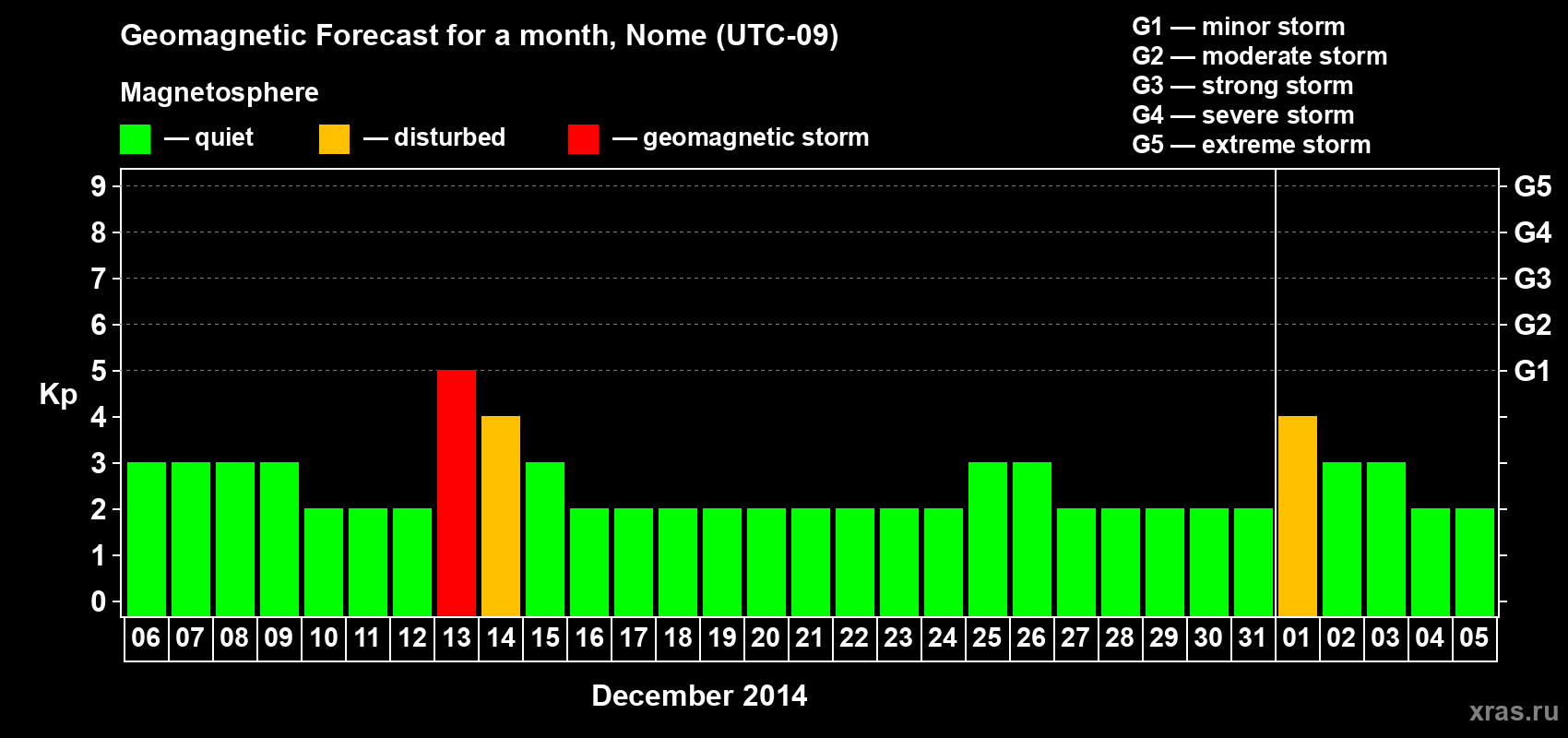 Geomagnetic Forecast for a month, Nome (UTC-09)

Magnetosphere

— quiet — disturbed — geomagnetic storm

G1 — minor storm
G2 — moderate storm
G3 — strong storm
G4 — severe storm
G5 — extreme storm

Kp

9 8 7 6 5 4 3 2 1 0

G5 G4 G3 G2 G1

06 07 08 09 10 11 12 13 14 15 16 17 18 19 20 21 22 23 24 25 26 27 28 29 30 31 01 02 03 04 05

December 2014

xras.ru